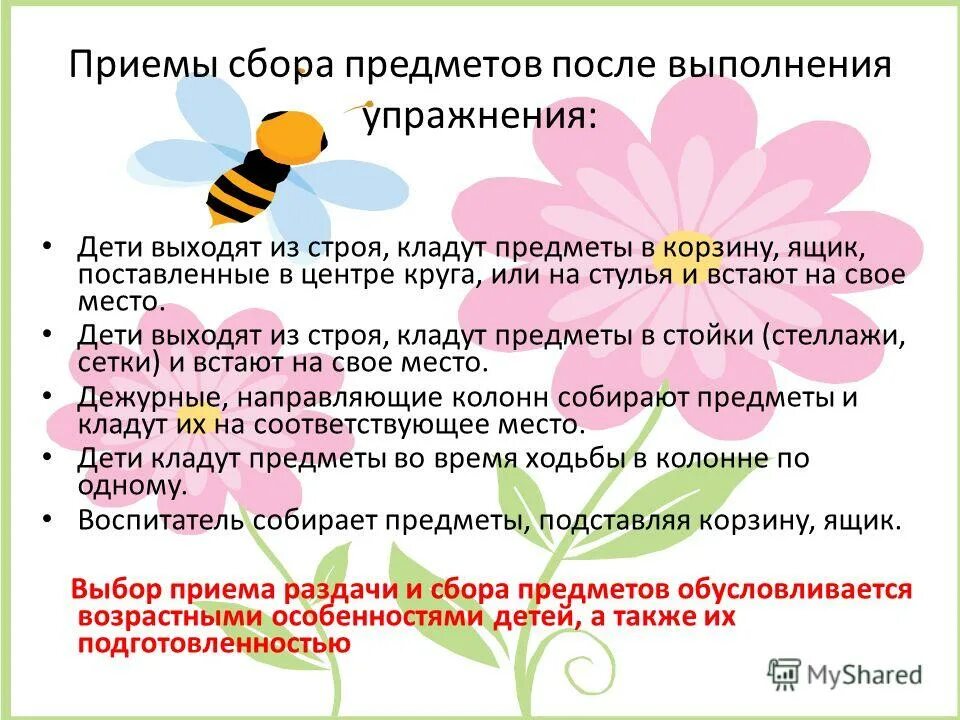 Приемы сбора предметов после выполнения упражнения:

• Дети выходят из строя, кладут предметы в корзину, ящик, поставленные в центре круга, или на стулья и встают на свое место.
• Дети выходят из строя, кладут предметы в стойки (стеллажи, сетки) и встают на свое место.
• Дежурные, направляющие колонн собирают предметы и кладут их на соответствующее место.
• Дети кладут предметы во время ходьбы в колонне по одному.
• Воспитатель собирает предметы, подставляя корзину, ящик.

Выбор приема раздачи и сбора предметов обусловливается возрастными особенностями детей, а также их подготовленностью

MyShared